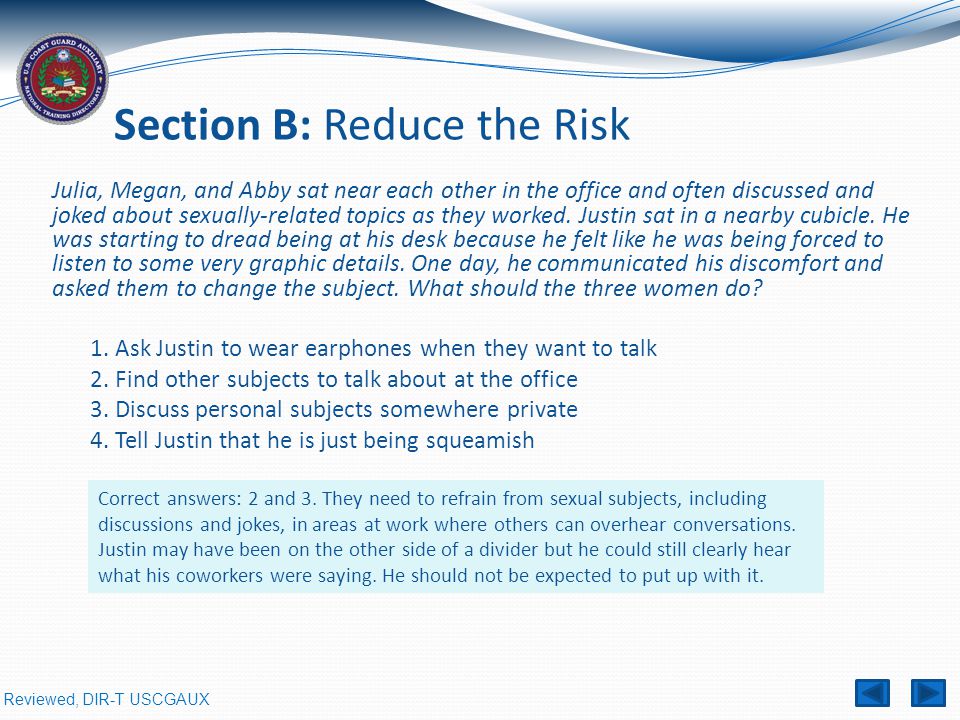 U.S. COAST GUARD AUXILIARY
NATIONAL TRAINING DIRECTORATE

Section B: Reduce the Risk

Julia, Megan, and Abby sat near each other in the office and often discussed and joked about sexually-related topics as they worked. Justin sat in a nearby cubicle. He was starting to dread being at his desk because he felt like he was being forced to listen to some very graphic details. One day, he communicated his discomfort and asked them to change the subject. What should the three women do?

1. Ask Justin to wear earphones when they want to talk
2. Find other subjects to talk about at the office
3. Discuss personal subjects somewhere private
4. Tell Justin that he is just being squeamish

Correct answers: 2 and 3. They need to refrain from sexual subjects, including discussions and jokes, in areas at work where others can overhear conversations. Justin may have been on the other side of a divider but he could still clearly hear what his coworkers were saying. He should not be expected to put up with it.

Reviewed, DIR-T USCGAUX